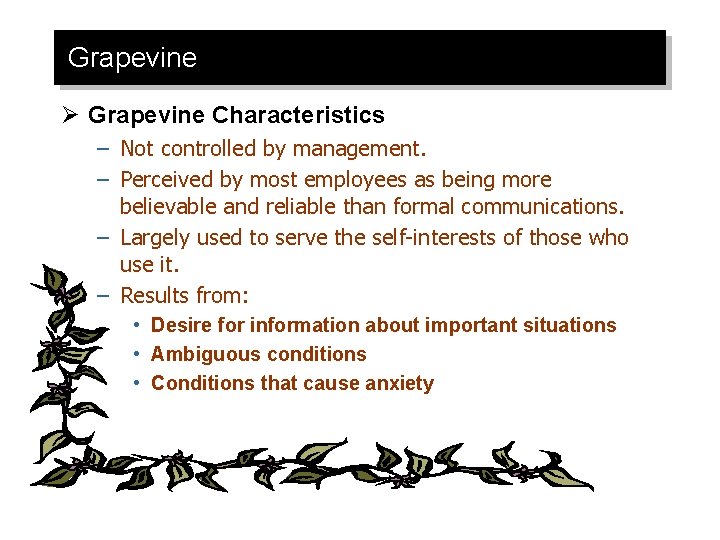 Grapevine

➢ Grapevine Characteristics

– Not controlled by management.
– Perceived by most employees as being more believable and reliable than formal communications.
– Largely used to serve the self-interests of those who use it.
– Results from:
• Desire for information about important situations
• Ambiguous conditions
• Conditions that cause anxiety